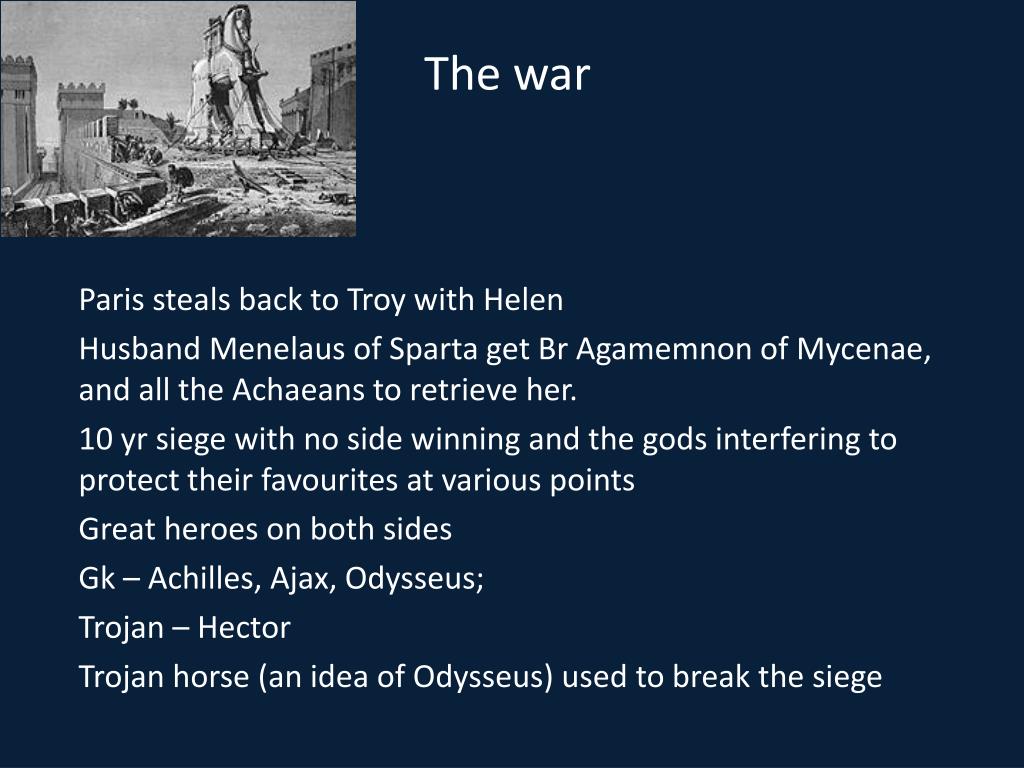 The war

Paris steals back to Troy with Helen

Husband Menelaus of Sparta get Br Agamemnon of Mycenae, and all the Achaeans to retrieve her.

10 yr siege with no side winning and the gods interfering to protect their favourites at various points

Great heroes on both sides

Gk – Achilles, Ajax, Odysseus;

Trojan – Hector

Trojan horse (an idea of Odysseus) used to break the siege